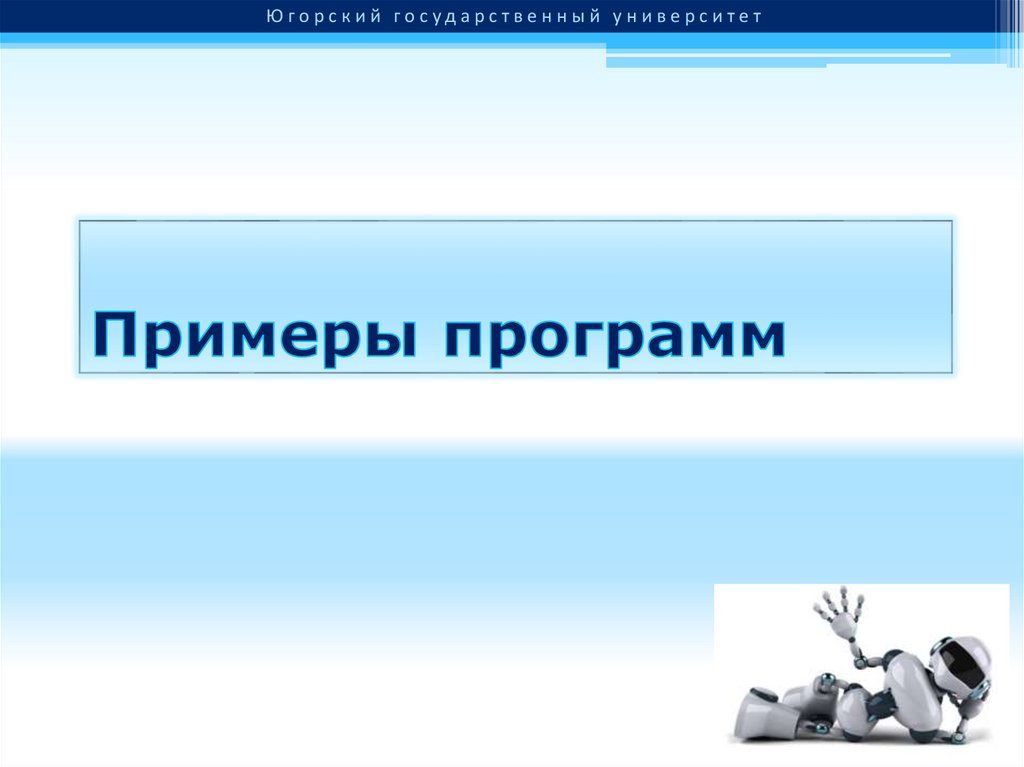 Югорский государственный университет

Примеры программ